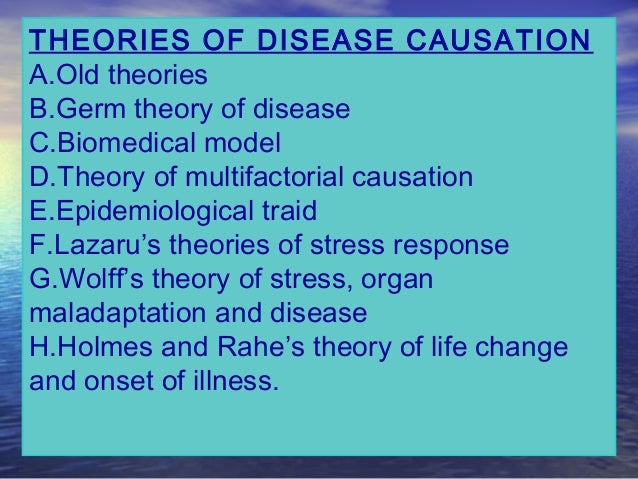 THEORIES OF DISEASE CAUSATION
A.Old theories
B.Germ theory of disease
C.Biomedical model
D.Theory of multifactorial causation
E.Epidemiological traid
F.Lazaru’s theories of stress response
G.Wolff’s theory of stress, organ maladaptation and disease
H.Holmes and Rahe’s theory of life change and onset of illness.